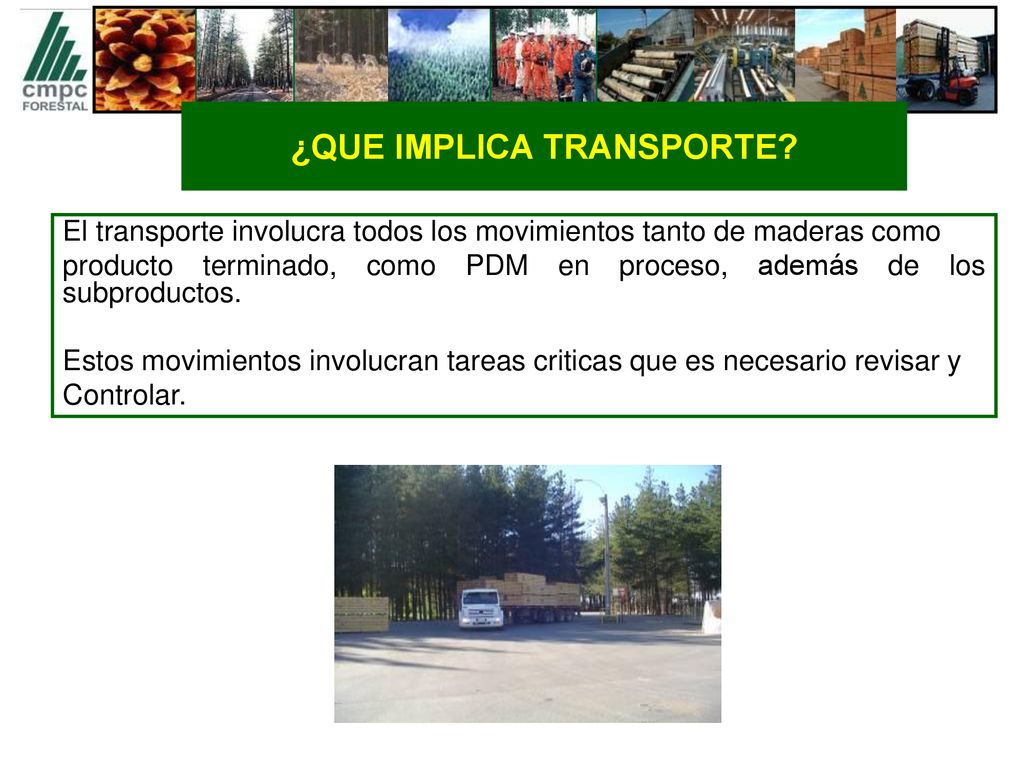 cmpc
FORESTAL

¿QUE IMPLICA TRANSPORTE?

El transporte involucra todos los movimientos tanto de maderas como producto terminado, como PDM en proceso, además de los subproductos.

Estos movimientos involucran tareas criticas que es necesario revisar y Controlar.